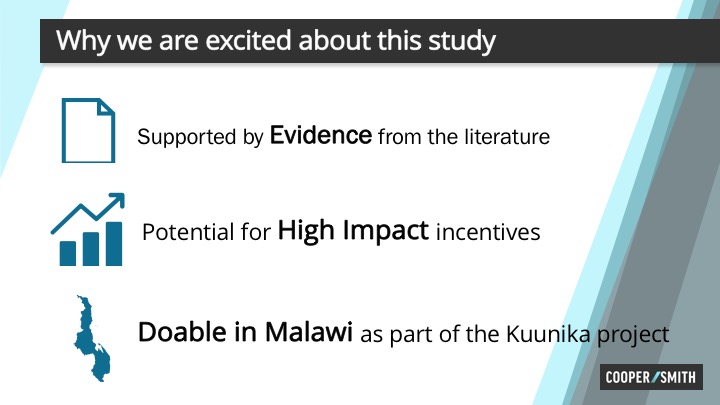 Why we are excited about this study

Supported by Evidence from the literature

Potential for High Impact incentives

Doable in Malawi as part of the Kuunika project

COOPER/SMITH